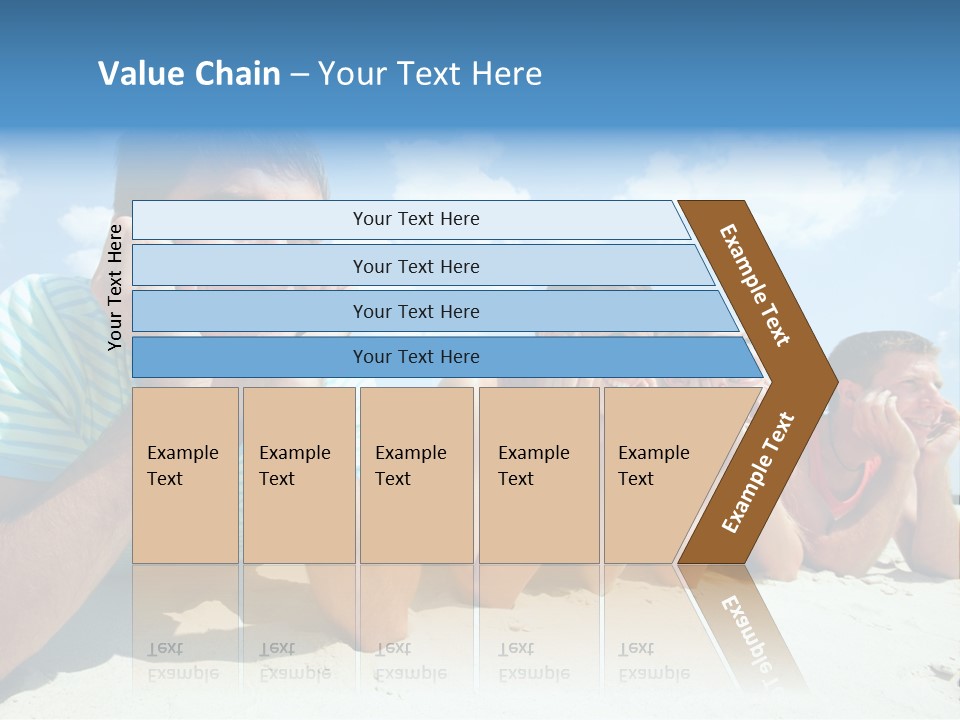 Value Chain – Your Text Here

Your Text Here

Your Text Here

Your Text Here

Your Text Here

Your Text Here

Example Text

Example Text

Example Text

Example Text

Example Text

Example Text

Example Text